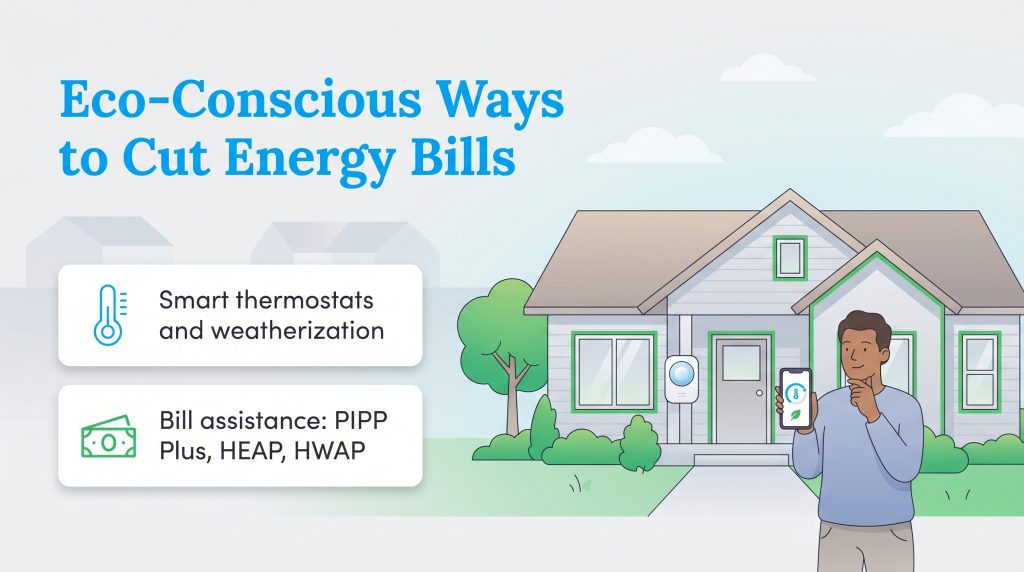 Eco-Conscious Ways to Cut Energy Bills

Smart thermostats and weatherization

Bill assistance: PIPP Plus, HEAP, HWAP